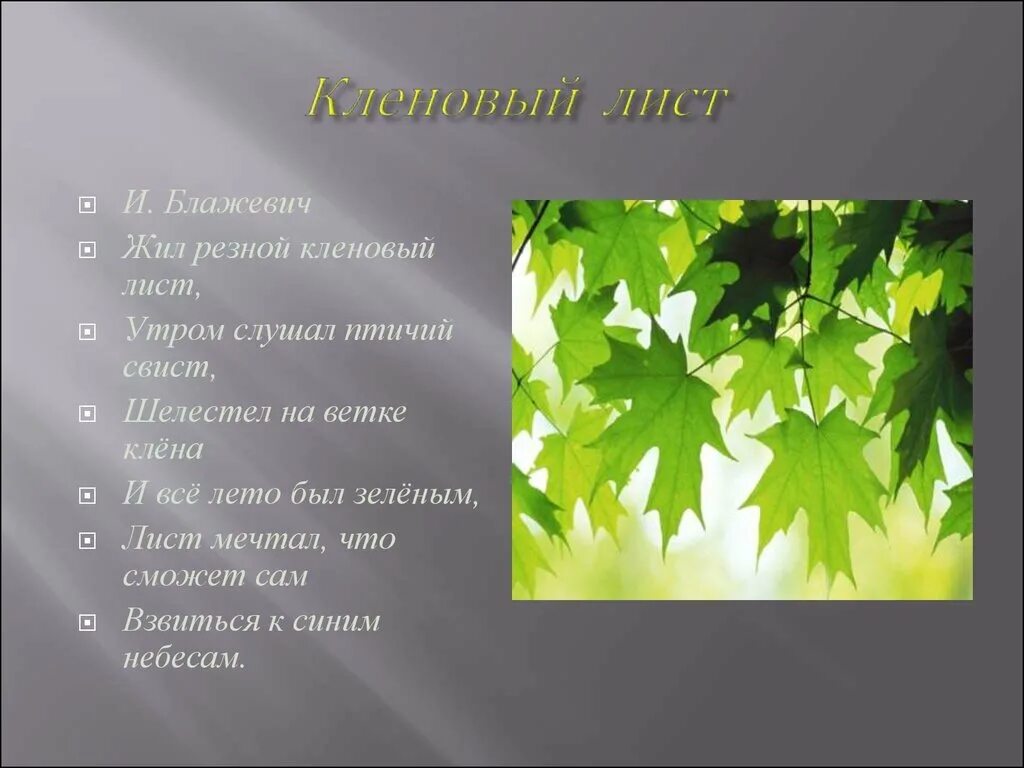 Кленовый лист

И. Блажевич

Жил резной кленовый лист,

Утром слушал птичий свист,

Шелестел на ветке клёна

И всё лето был зелёным,

Лист мечтал, что сможет сам

Взвиться к синим небесам.